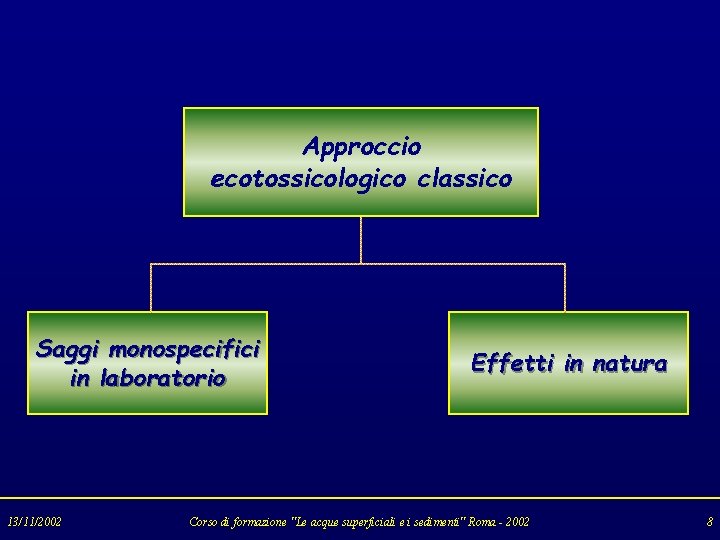 Approccio ecotossicologico classico

Saggi monospecifici in laboratorio

Effetti in natura

13/11/2002

Corso di formazione "Le acque superficiali e i sedimenti" Roma - 2002

8